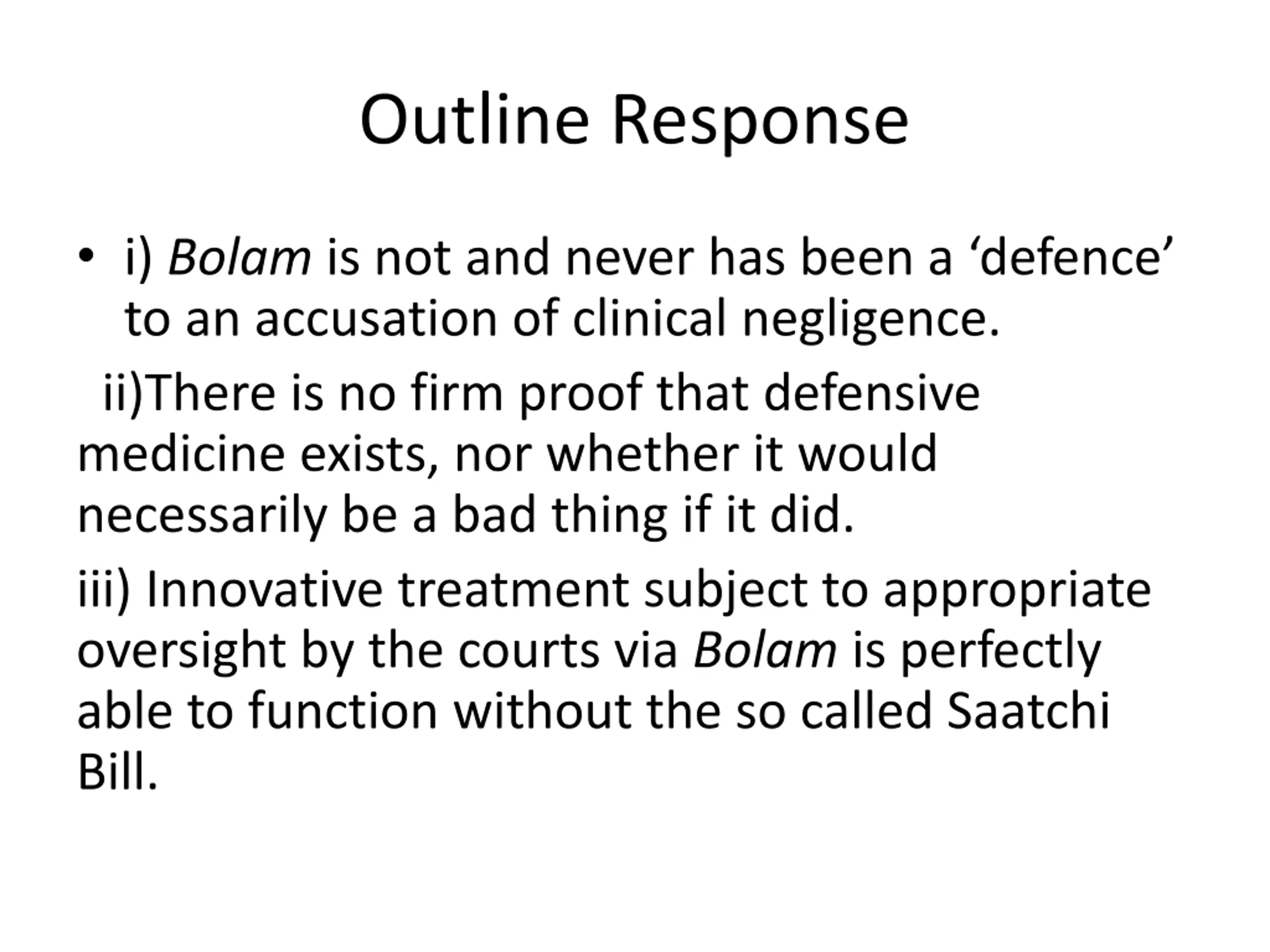 Outline Response

• i) Bolam is not and never has been a ‘defence’ to an accusation of clinical negligence.

ii)There is no firm proof that defensive medicine exists, nor whether it would necessarily be a bad thing if it did.

iii) Innovative treatment subject to appropriate oversight by the courts via Bolam is perfectly able to function without the so called Saatchi Bill.